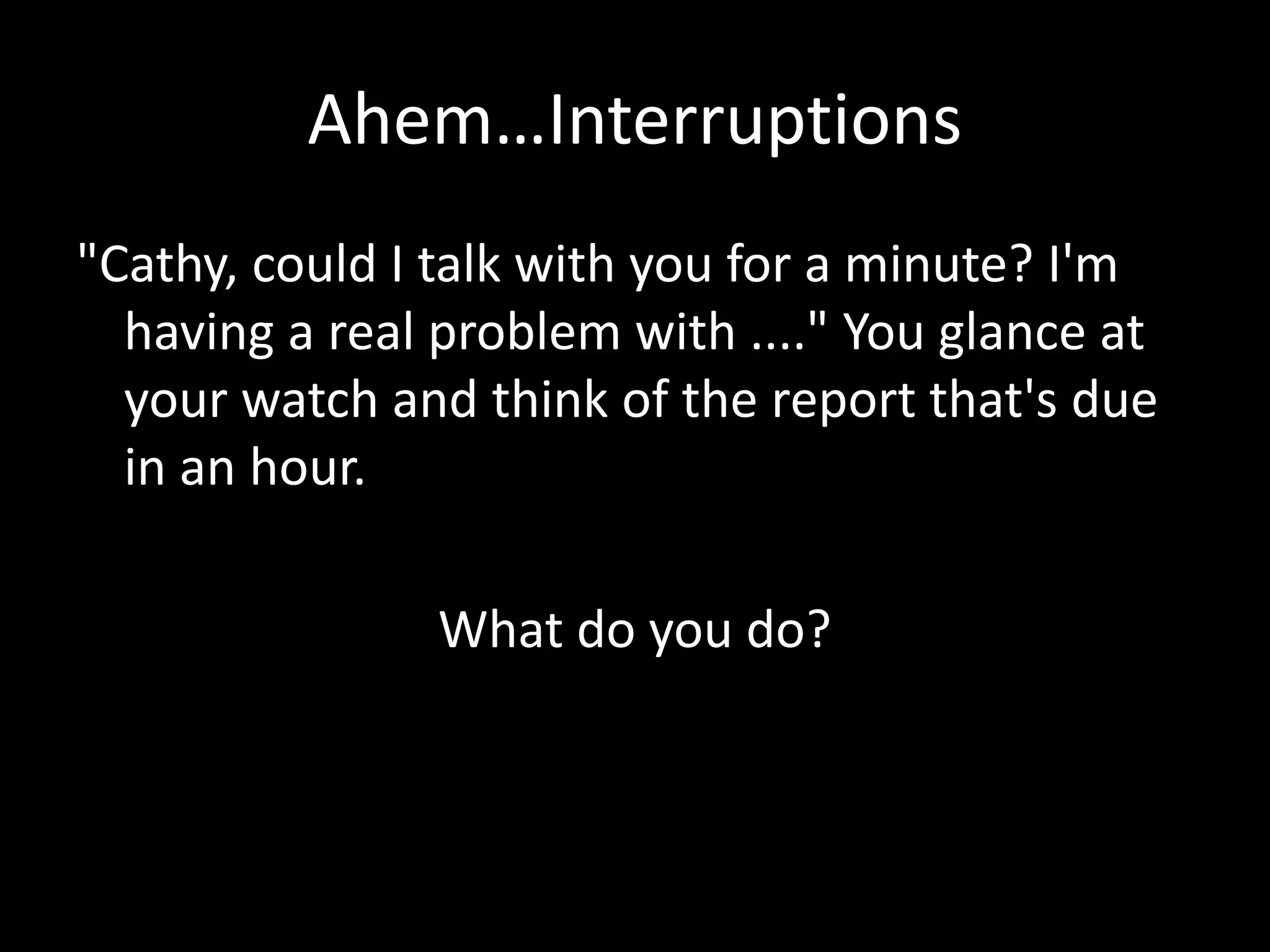 Ahem…Interruptions

"Cathy, could I talk with you for a minute? I'm having a real problem with ...." You glance at your watch and think of the report that's due in an hour.

What do you do?